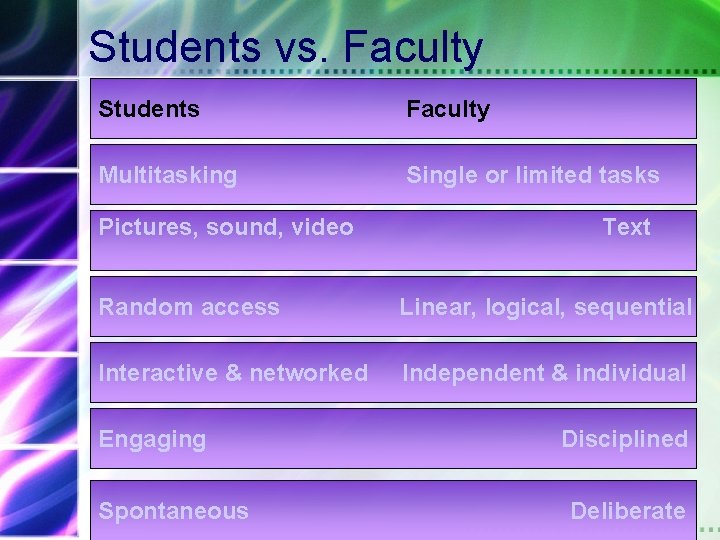 Students vs. Faculty

| Students | Faculty |
|---|---|
| Multitasking | Single or limited tasks |
| Pictures, sound, video | Text |
| Random access | Linear, logical, sequential |
| Interactive & networked | Independent & individual |
| Engaging | Disciplined |
| Spontaneous | Deliberate |